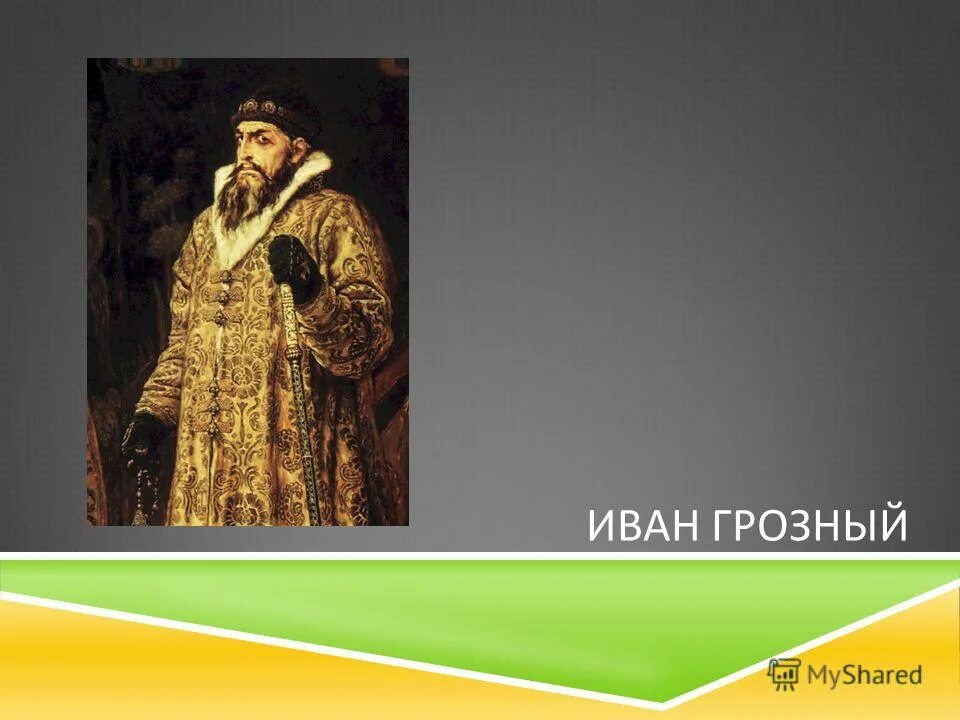 ИВАН ГРОЗНЫЙ

MyShared